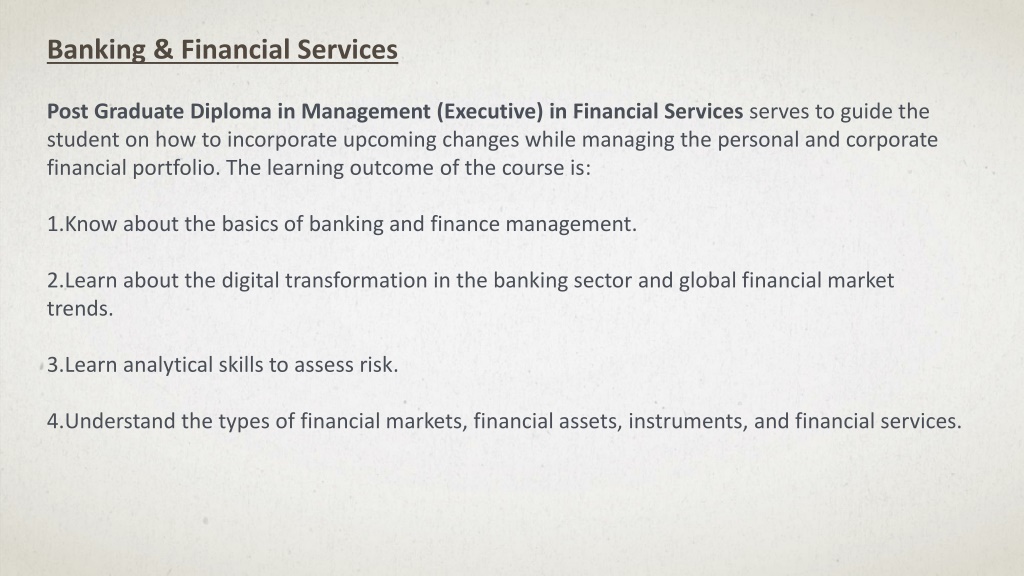 Banking & Financial Services

Post Graduate Diploma in Management (Executive) in Financial Services serves to guide the student on how to incorporate upcoming changes while managing the personal and corporate financial portfolio. The learning outcome of the course is:

1.Know about the basics of banking and finance management.

2.Learn about the digital transformation in the banking sector and global financial market trends.

3.Learn analytical skills to assess risk.

4.Understand the types of financial markets, financial assets, instruments, and financial services.